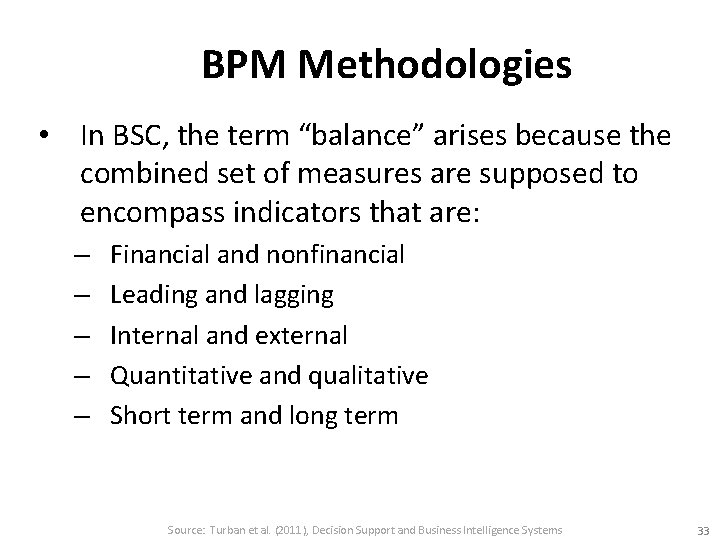 BPM Methodologies

• In BSC, the term “balance” arises because the combined set of measures are supposed to encompass indicators that are:
– Financial and nonfinancial
– Leading and lagging
– Internal and external
– Quantitative and qualitative
– Short term and long term

Source: Turban et al. (2011), Decision Support and Business Intelligence Systems

33